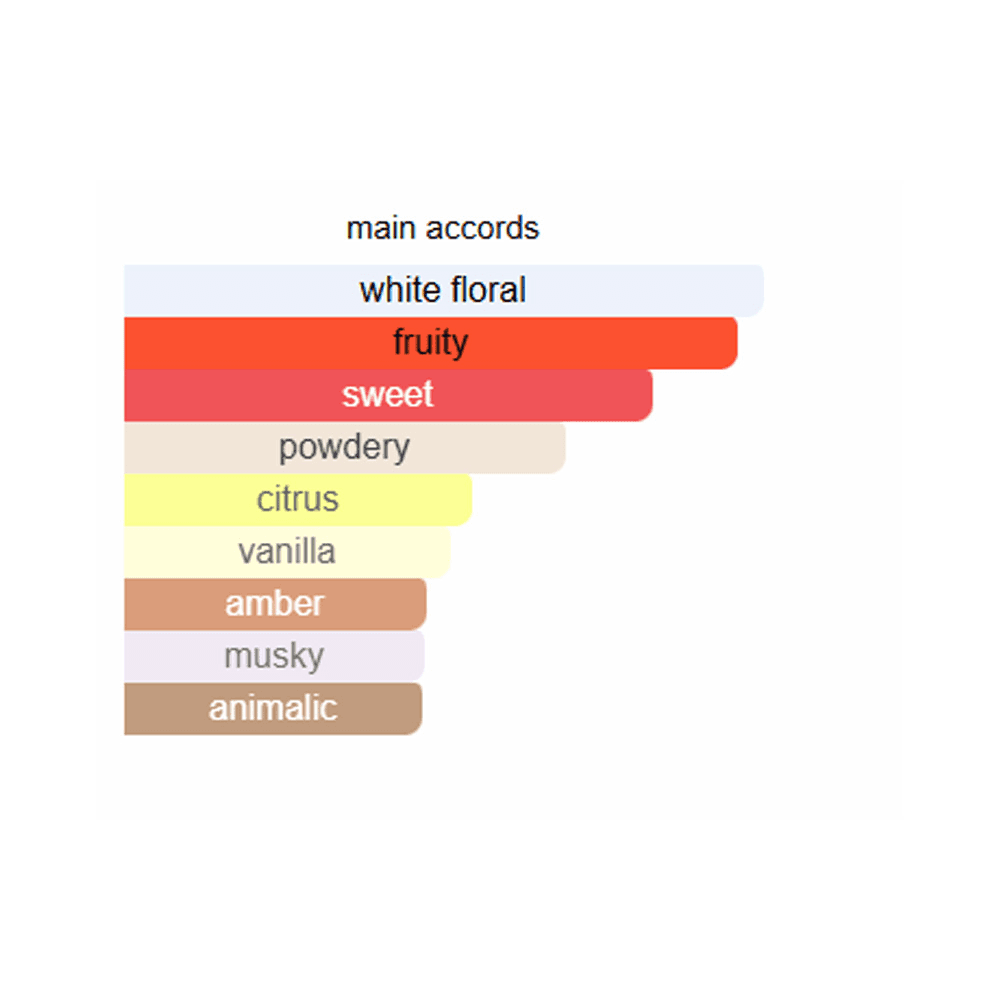 main accords

white floral

fruity

sweet

powdery

citrus

vanilla

amber

musky

animalic